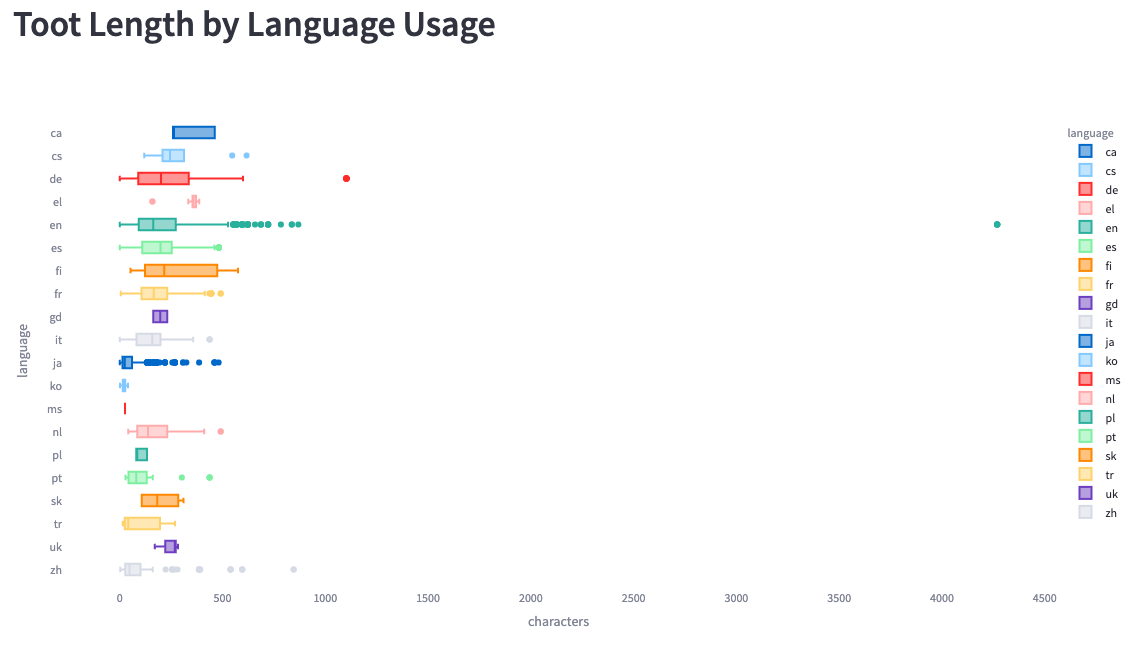 Toot Length by Language Usage

language

ca
cs
de
el
en
es
fi
fr
gd
it
ja
ko
ms
nl
pl
pt
sk
tr
uk
zh

0
500
1000
1500
2000
2500
3000
3500
4000
4500

characters

language
ca
cs
de
el
en
es
fi
fr
gd
it
ja
ko
ms
nl
pl
pt
sk
tr
uk
zh